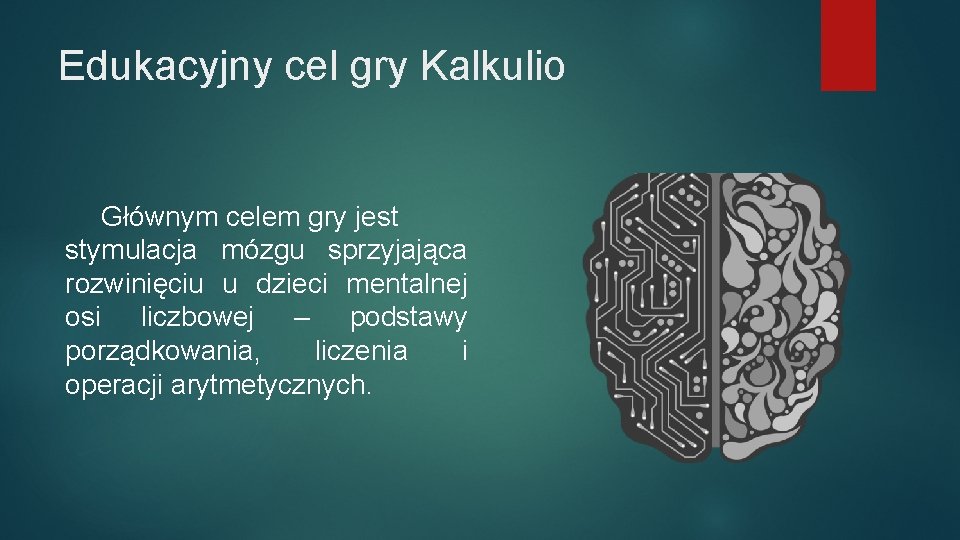 Edukacyjny cel gry Kalkulio

Głównym celem gry jest stymulacja mózgu sprzyjająca rozwinięciu u dzieci mentalnej osi liczbowej – podstawy porządkowania, liczenia i operacji arytmetycznych.